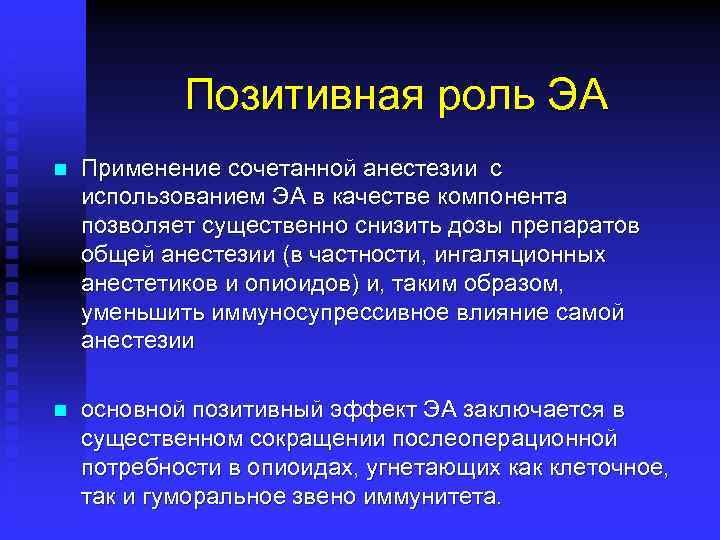 Позитивная роль ЭА

Применение сочетанной анестезии с использованием ЭА в качестве компонента позволяет существенно снизить дозы препаратов общей анестезии (в частности, ингаляционных анестетиков и опиоидов) и, таким образом, уменьшить иммуносупрессивное влияние самой анестезии

основной позитивный эффект ЭА заключается в существенном сокращении послеоперационной потребности в опиоидах, угнетающих как клеточное, так и гуморальное звено иммунитета.